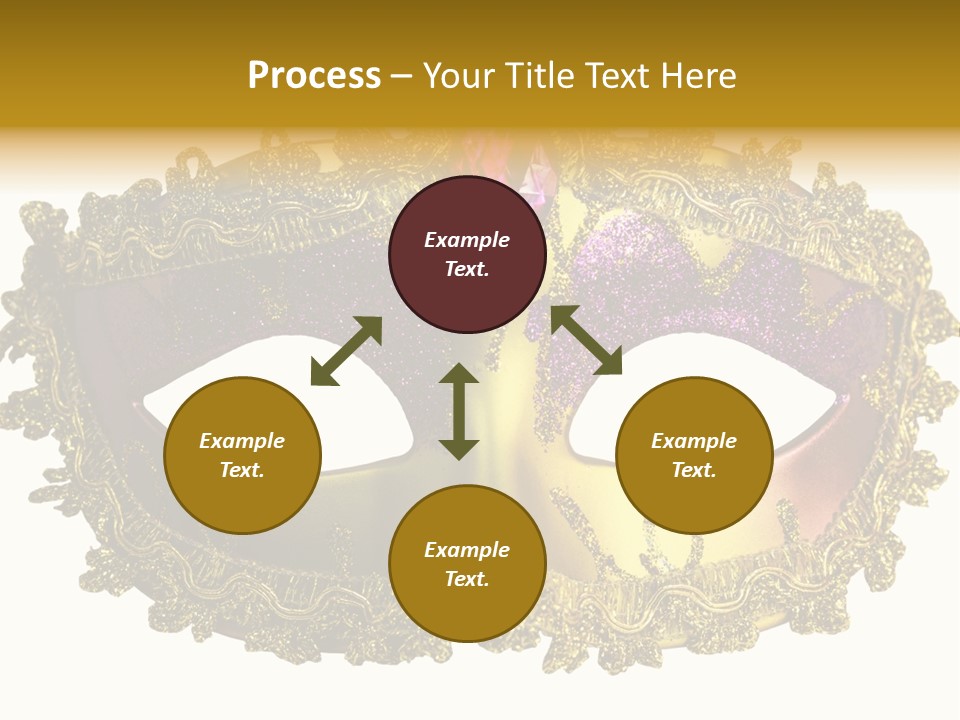 Process – Your Title Text Here

Example Text.

Example Text.

Example Text.

Example Text.